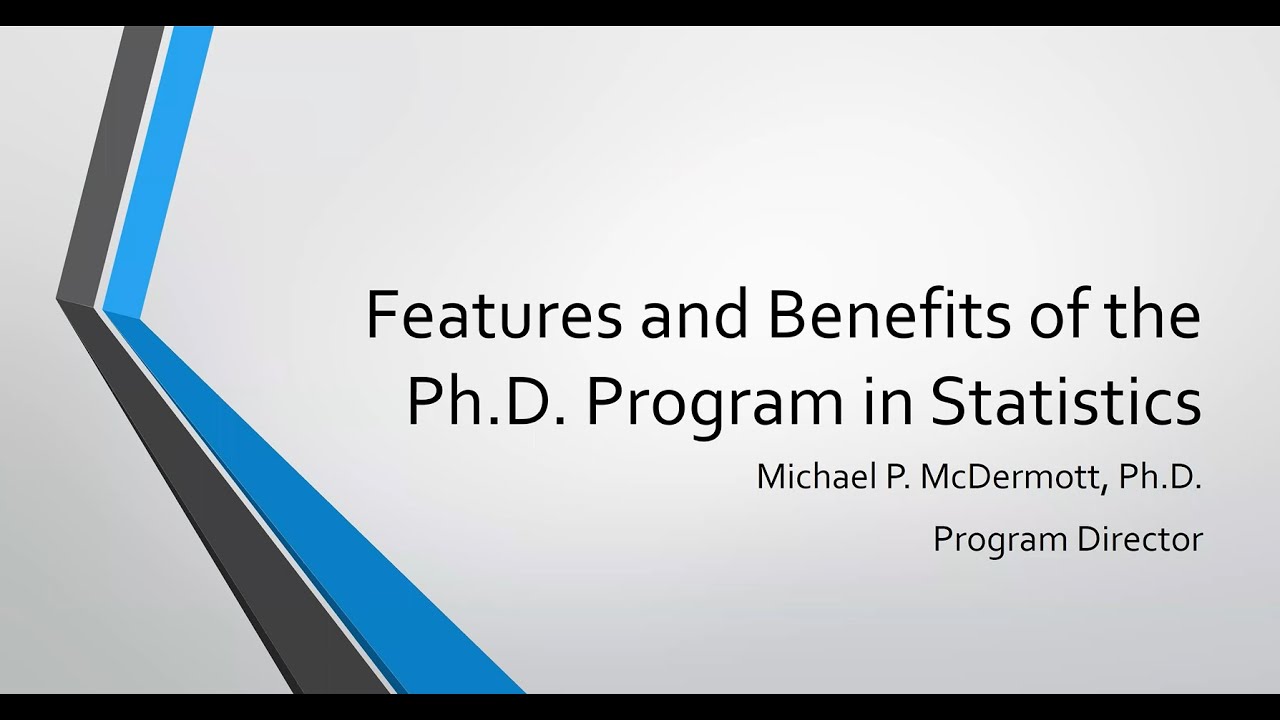 Features and Benefits of the Ph.D. Program in Statistics

Michael P. McDermott, Ph.D.

Program Director